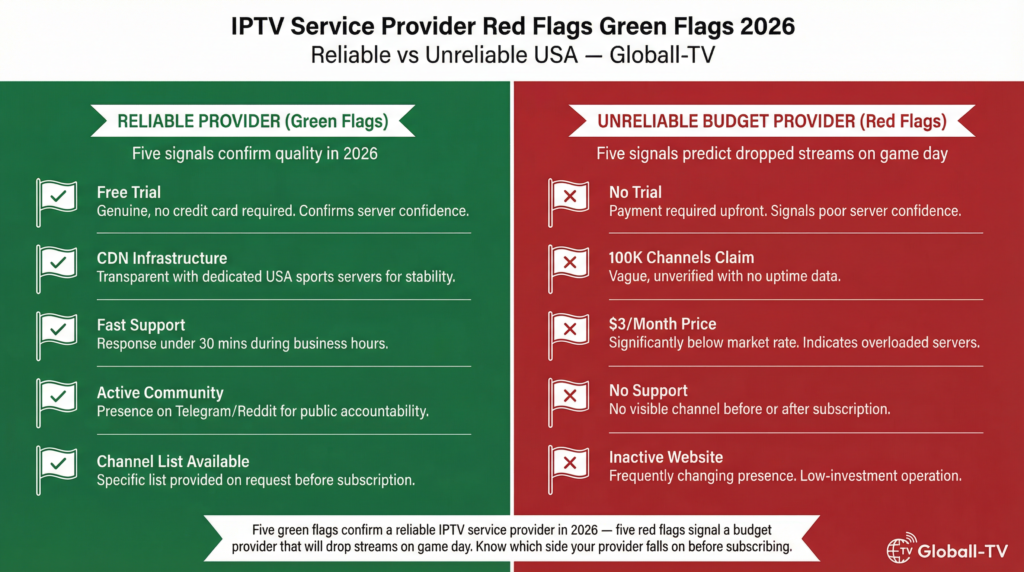 IPTV Service Provider Red Flags Green Flags 2026
Reliable vs Unreliable USA — Globall-TV

RELIABLE PROVIDER (Green Flags)
Five signals confirm quality in 2026

Free Trial
Genuine, no credit card required. Confirms server confidence.

CDN Infrastructure
Transparent with dedicated USA sports servers for stability.

Fast Support
Response under 30 mins during business hours.

Active Community
Presence on Telegram/Reddit for public accountability.

Channel List Available
Specific list provided on request before subscription.

UNRELIABLE BUDGET PROVIDER (Red Flags)
Five signals predict dropped streams on game day

No Trial
Payment required upfront. Signals poor server confidence.

100K Channels Claim
Vague, unverified with no uptime data.

$3/Month Price
Significantly below market rate. Indicates overloaded servers.

No Support
No visible channel before or after subscription.

Inactive Website
Frequently changing presence. Low-investment operation.

Five green flags confirm a reliable IPTV service provider in 2026 — five red flags signal a budget provider that will drop streams on game day. Know which side your provider falls on before subscribing.

TV Globall-TV